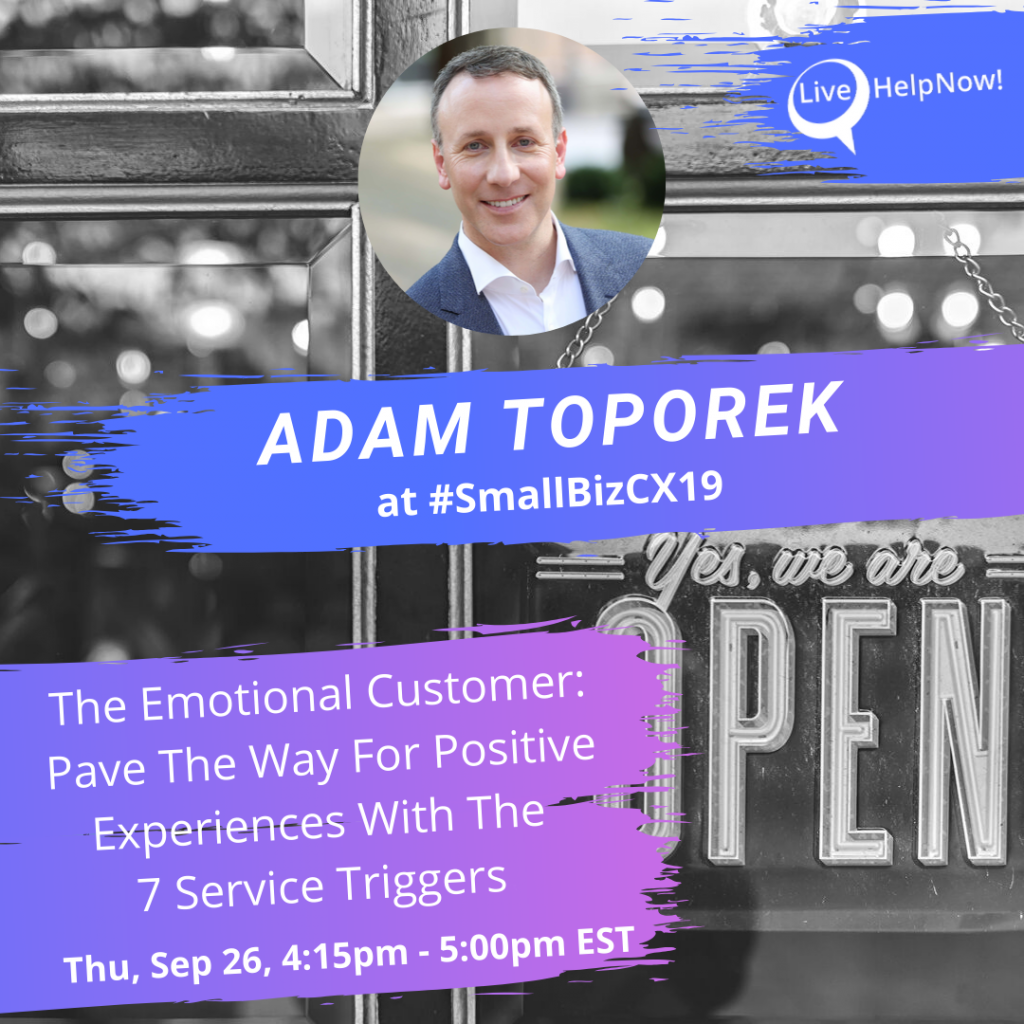 Live HelpNow!

ADAM TOPOREK
at #SmallBizCX19

Yes, we are OPEN

The Emotional Customer: Pave The Way For Positive Experiences With The 7 Service Triggers

Thu, Sep 26, 4:15pm - 5:00pm EST